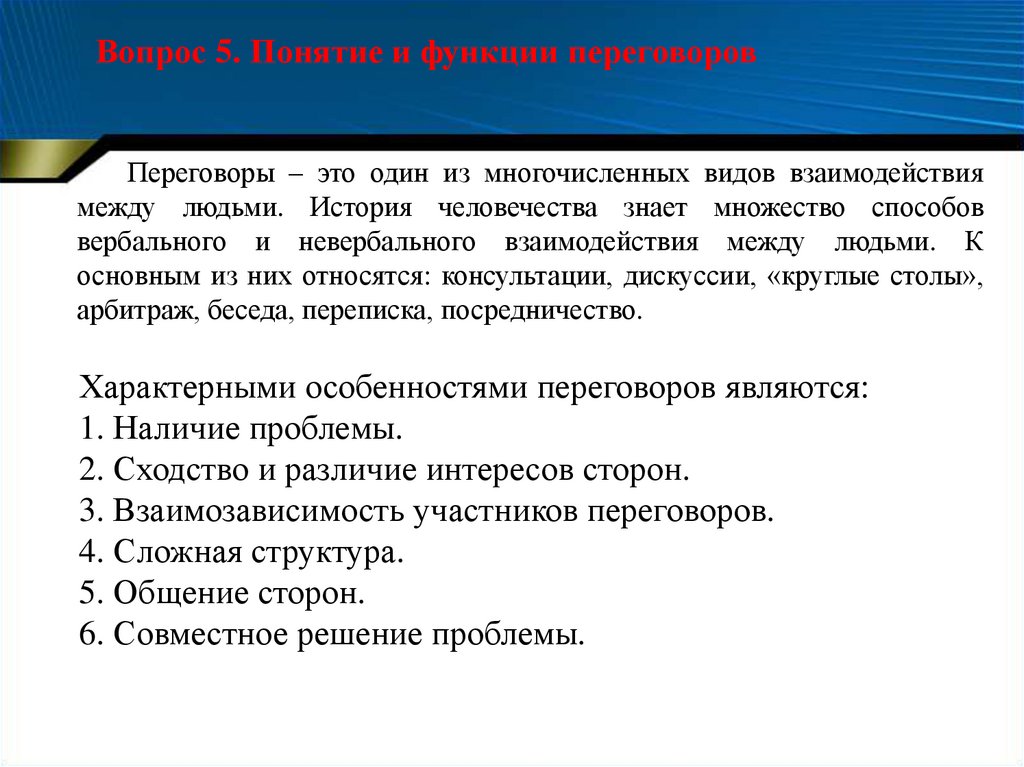 Вопрос 5. Понятие и функции переговоров

Переговоры – это один из многочисленных видов взаимодействия между людьми. История человечества знает множество способов вербального и невербального взаимодействия между людьми. К основным из них относятся: консультации, дискуссии, «круглые столы», арбитраж, беседа, переписка, посредничество.

Характерными особенностями переговоров являются:
1. Наличие проблемы.
2. Сходство и различие интересов сторон.
3. Взаимозависимость участников переговоров.
4. Сложная структура.
5. Общение сторон.
6. Совместное решение проблемы.